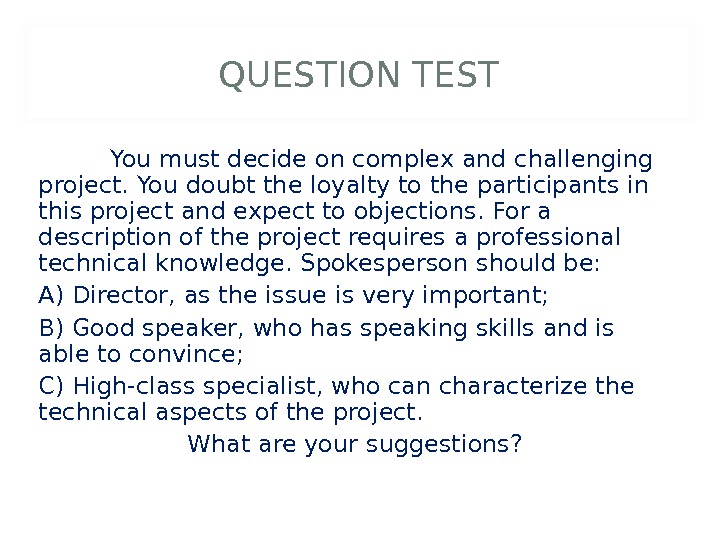 QUESTION TEST

You must decide on complex and challenging project. You doubt the loyalty to the participants in this project and expect to objections. For a description of the project requires a professional technical knowledge. Spokesperson should be:

A) Director, as the issue is very important;

B) Good speaker, who has speaking skills and is able to convince;

C) High-class specialist, who can characterize the technical aspects of the project.

What are your suggestions?